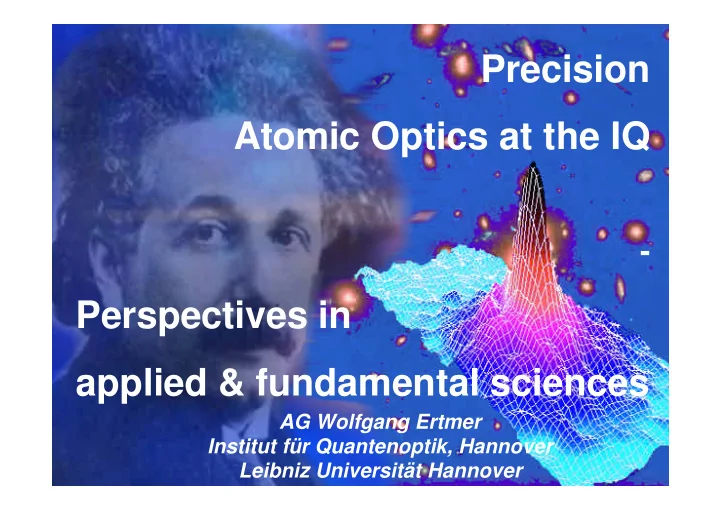 Precision

Atomic Optics at the IQ

-

Perspectives in

applied & fundamental sciences

AG Wolfgang Ertmer
Institut für Quantenoptik, Hannover
Leibniz Universität Hannover